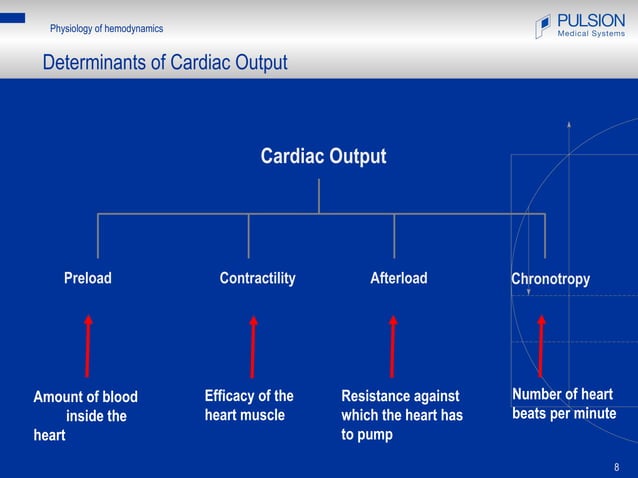 Physiology of hemodynamics

PULSION
Medical Systems

Determinants of Cardiac Output

Cardiac Output

Preload

Contractility

Afterload

Chronotropy

Amount of blood inside the heart

Efficacy of the heart muscle

Resistance against which the heart has to pump

Number of heart beats per minute

8